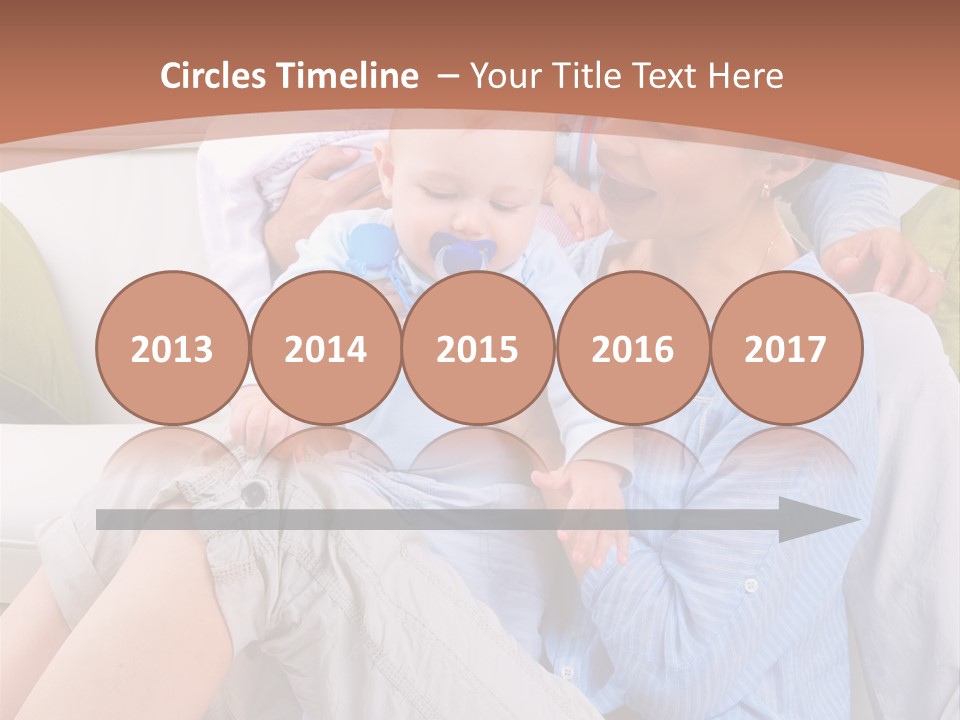 Circles Timeline – Your Title Text Here

2013

2014

2015

2016

2017